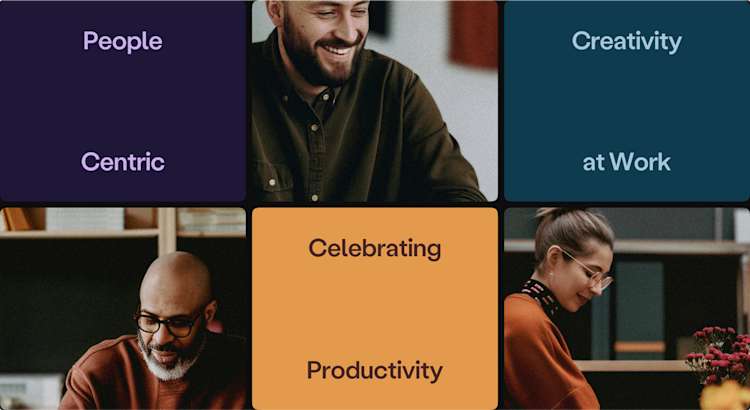 People

Centric

Creativity

at Work

Celebrating

Productivity